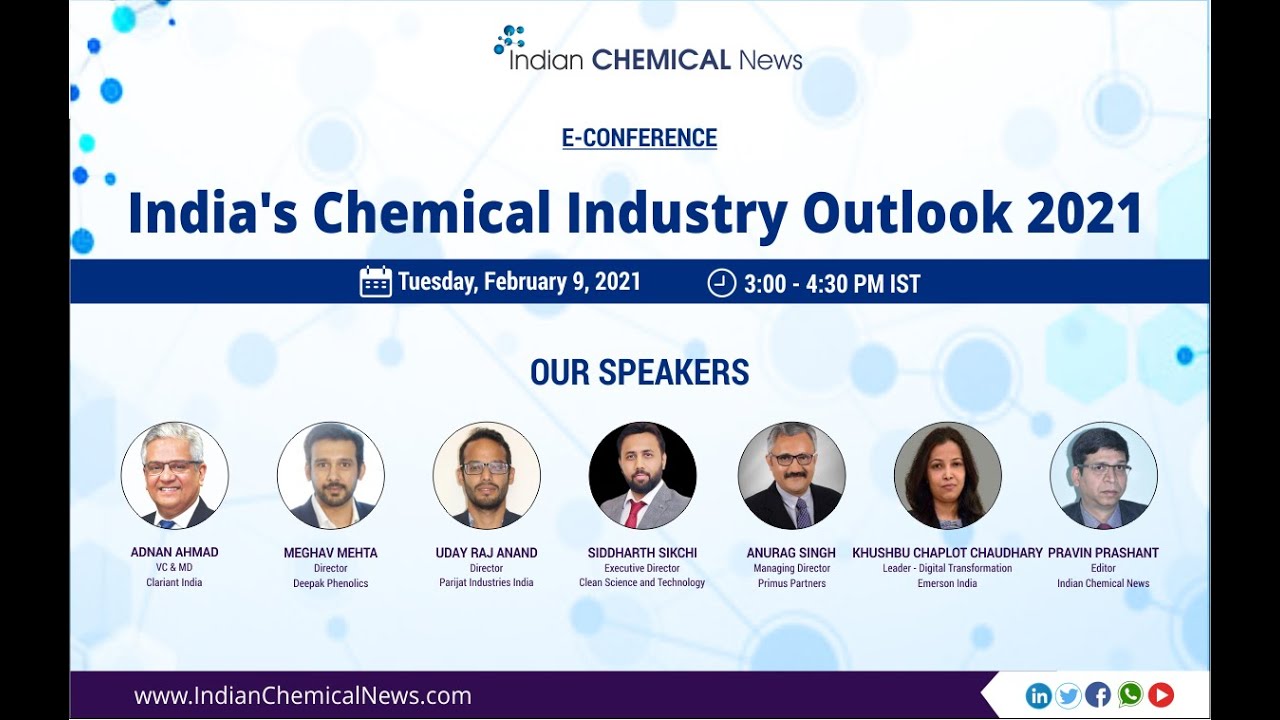 Indian CHEMICAL News

E-CONFERENCE

India's Chemical Industry Outlook 2021

Tuesday, February 9, 2021

3:00 - 4:30 PM IST

OUR SPEAKERS

ADNAN AHMAD
VC & MD
Clariant India

MEGHAV MEHTA
Director
Deepak Phenolics

UDAY RAJ ANAND
Director
Parijat Industries India

SIDDHARTH SIKCHI
Executive Director
Clean Science and Technology

ANURAG SINGH
Managing Director
Primus Partners

KHUSHBU CHAPLOT CHAUDHARY
Leader - Digital Transformation
Emerson India

PRAVIN PRASHANT
Editor
Indian Chemical News

www.IndianChemicalNews.com